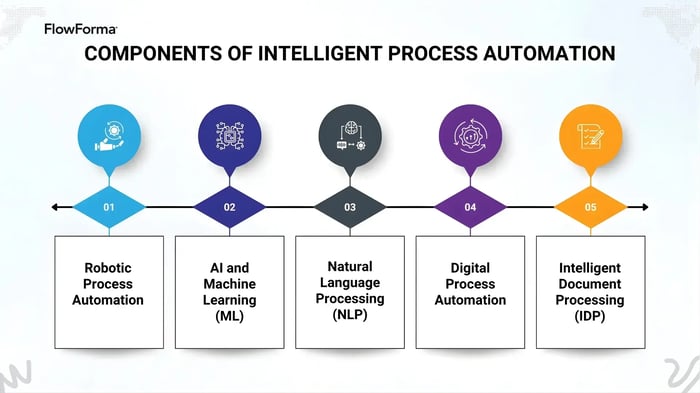 FlowForma

COMPONENTS OF INTELLIGENT PROCESS AUTOMATION

01

Robotic Process Automation

02

AI and Machine Learning (ML)

03

Natural Language Processing (NLP)

04

Digital Process Automation

05

Intelligent Document Processing (IDP)